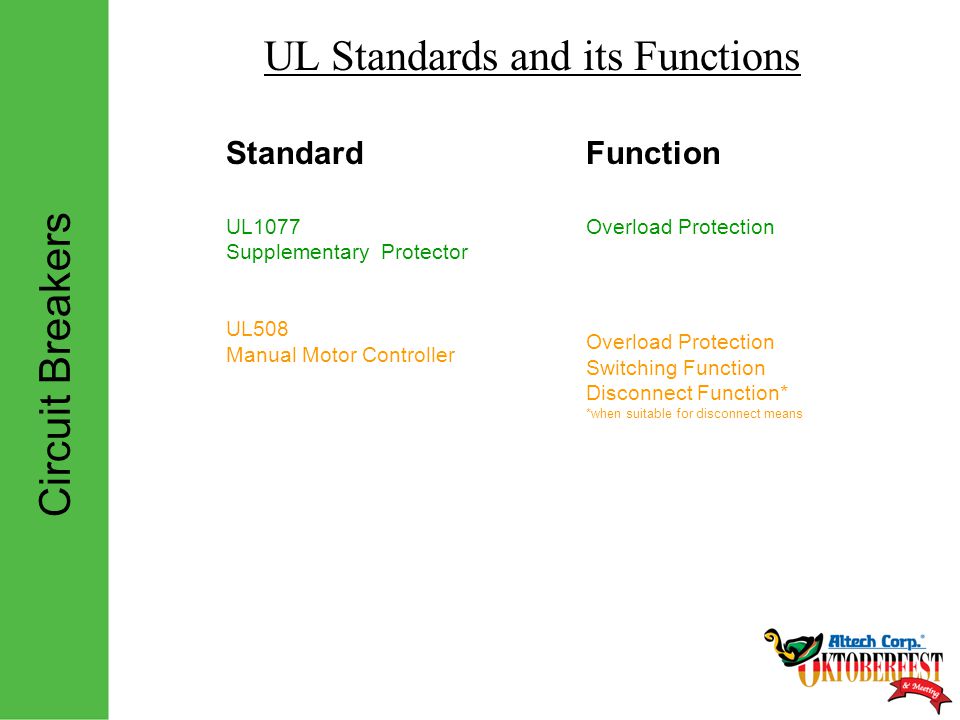 Circuit Breakers

UL Standards and its Functions

| Standard | Function |
|---|---|
| UL1077 Supplementary Protector | Overload Protection |
| UL508 Manual Motor Controller | Overload Protection Switching Function Disconnect Function* *when suitable for disconnect means |

Altech Corp.® OKTOBERFEST & Meeting